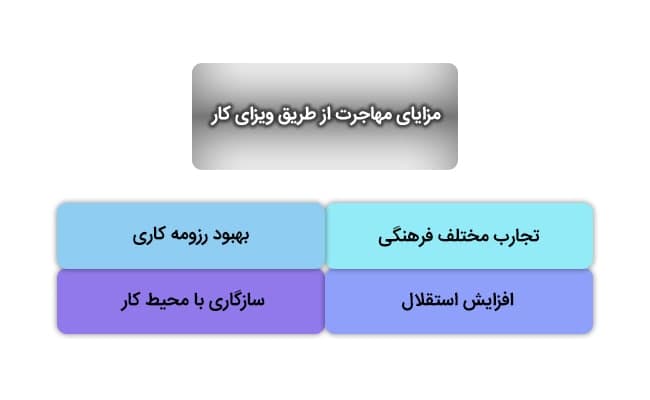 مزایای مهاجرت از طریق ویزای کار

تجارب مختلف فرهنگی

بهبود رزومه کاری

افزایش استقلال

سازگاری با محیط کار